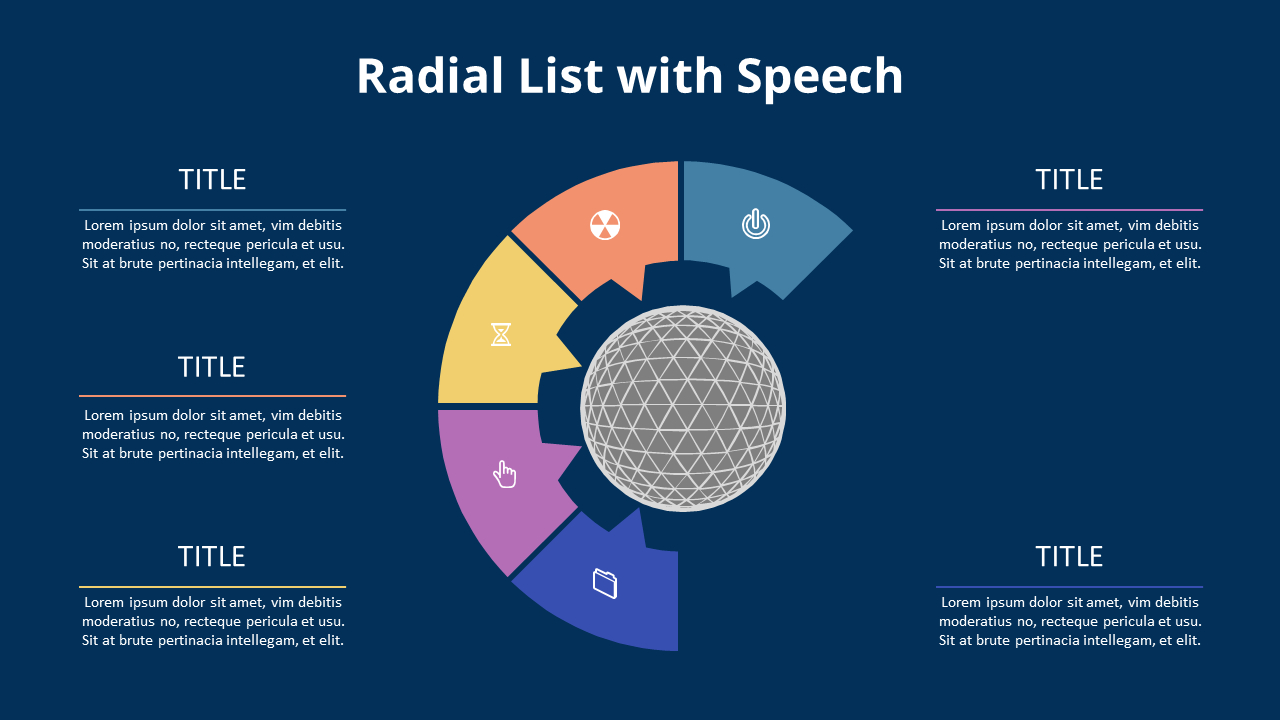 Radial List with Speech

TITLE

Lorem ipsum dolor sit amet, vim debitis moderatius no, recteque pericula et usu. Sit at brute pertinacia intellegam, et elit.

TITLE

Lorem ipsum dolor sit amet, vim debitis moderatius no, recteque pericula et usu. Sit at brute pertinacia intellegam, et elit.

TITLE

Lorem ipsum dolor sit amet, vim debitis moderatius no, recteque pericula et usu. Sit at brute pertinacia intellegam, et elit.

TITLE

Lorem ipsum dolor sit amet, vim debitis moderatius no, recteque pericula et usu. Sit at brute pertinacia intellegam, et elit.

TITLE

Lorem ipsum dolor sit amet, vim debitis moderatius no, recteque pericula et usu. Sit at brute pertinacia intellegam, et elit.